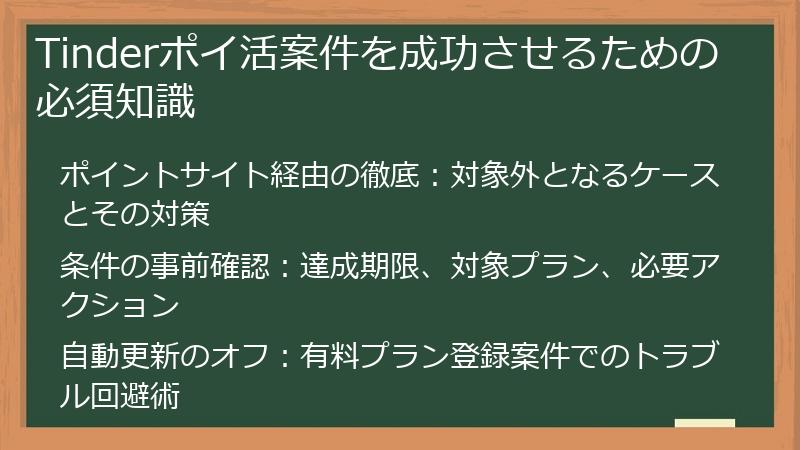 Tinderポイ活案件を成功させるための必須知識

ポイントサイト経由の徹底：対象外となるケースとその対策

条件の事前確認：達成期限、対象プラン、必要アクション

自動更新のオフ：有料プラン登録案件でのトラブル回避術